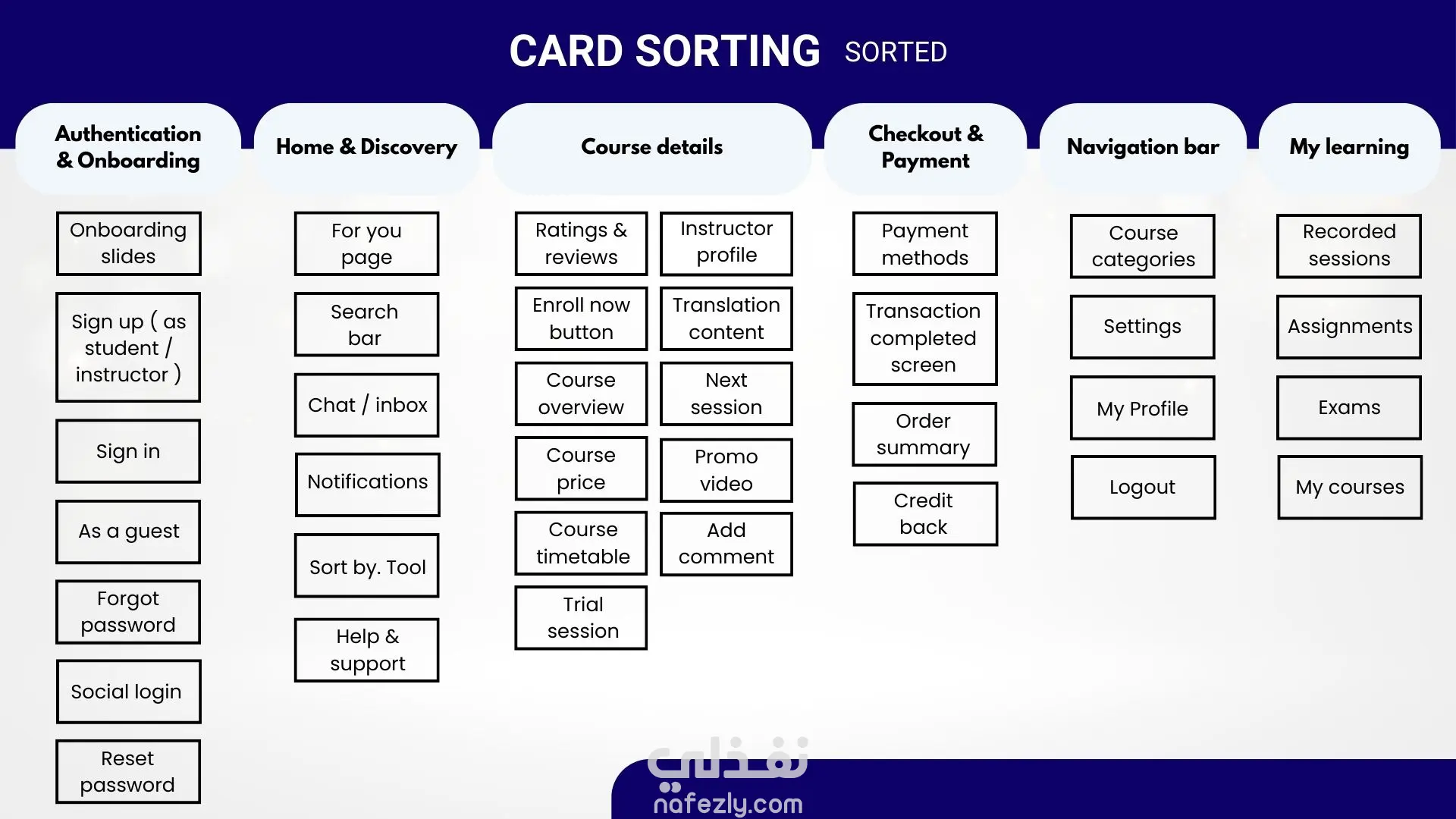 CARD SORTING SORTED

Authentication & Onboarding

Onboarding slides

Sign up ( as student / instructor )

Sign in

As a guest

Forgot password

Social login

Reset password

Home & Discovery

For you page

Search bar

Chat / inbox

Notifications

Sort by. Tool

Help & support

Course details

Ratings & reviews

Enroll now button

Course overview

Course price

Course timetable

Trial session

Instructor profile

Translation content

Next session

Promo video

Add comment

Checkout & Payment

Payment methods

Transaction completed screen

Order summary

Credit back

Navigation bar

Course categories

Settings

My Profile

Logout

My learning

Recorded sessions

Assignments

Exams

My courses

نفذلي
nafezly.com